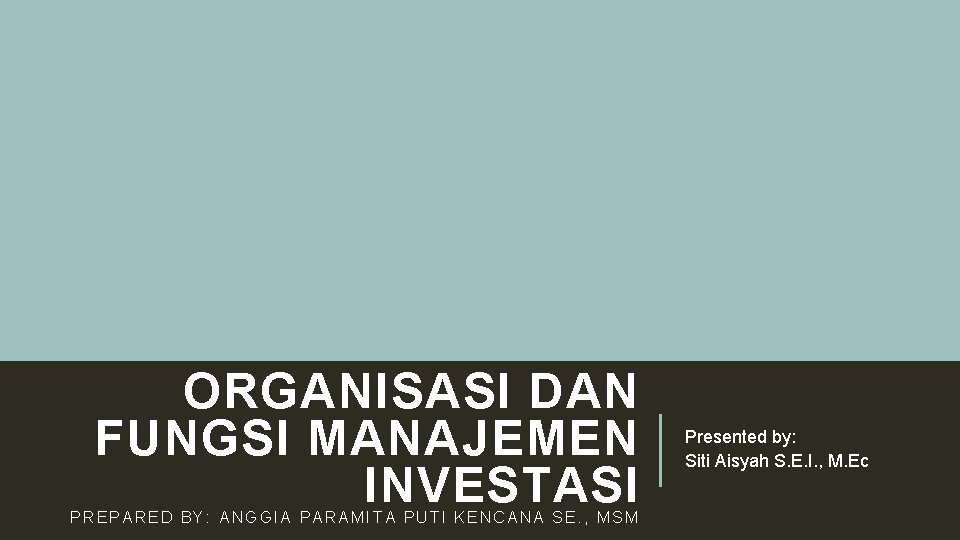 ORGANISASI DAN FUNGSI MANAJEMEN INVESTASI

PREPARED BY: ANGGIA PARAMITA PUTI KENCANA SE., MSM

Presented by:
Siti Aisyah S.E.I., M.Ec